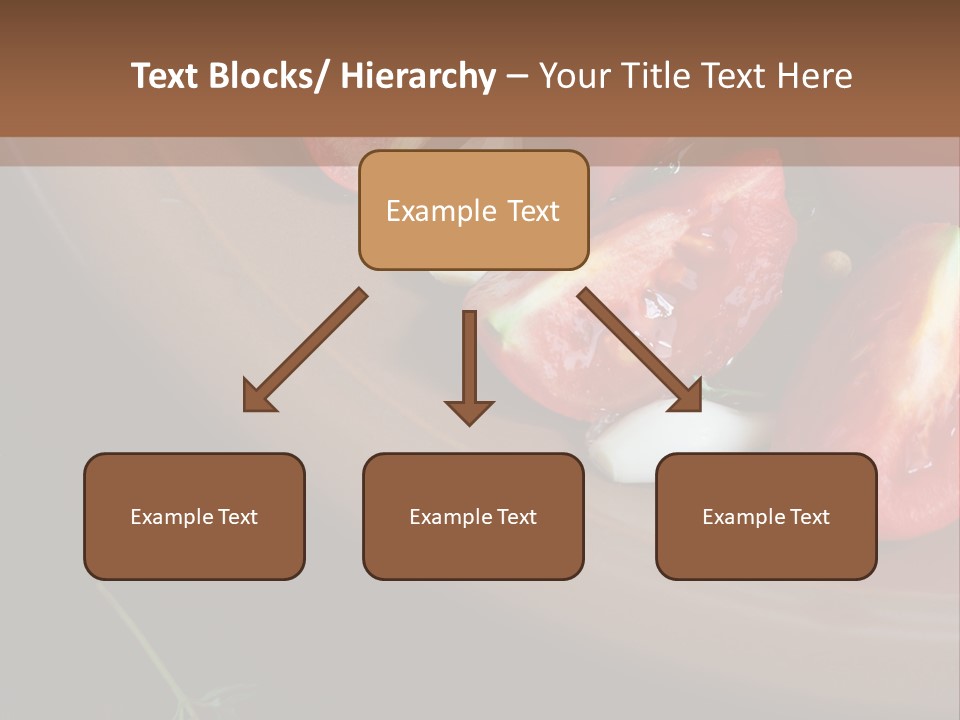 Text Blocks/ Hierarchy – Your Title Text Here

Example Text

Example Text

Example Text

Example Text